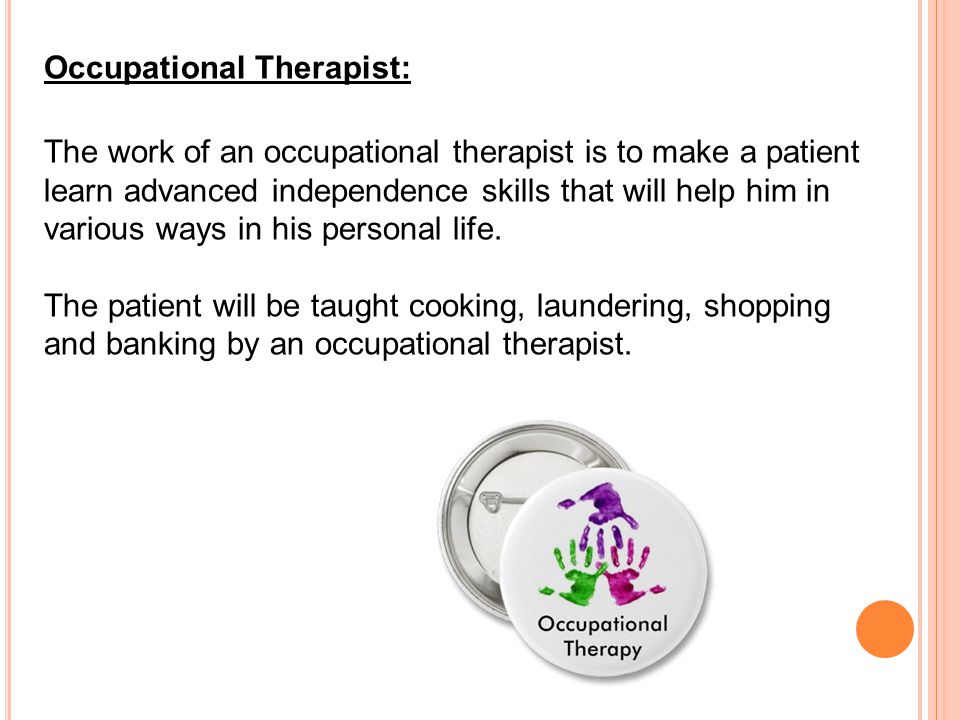 Occupational Therapist:

The work of an occupational therapist is to make a patient learn advanced independence skills that will help him in various ways in his personal life.

The patient will be taught cooking, laundering, shopping and banking by an occupational therapist.

Occupational Therapy